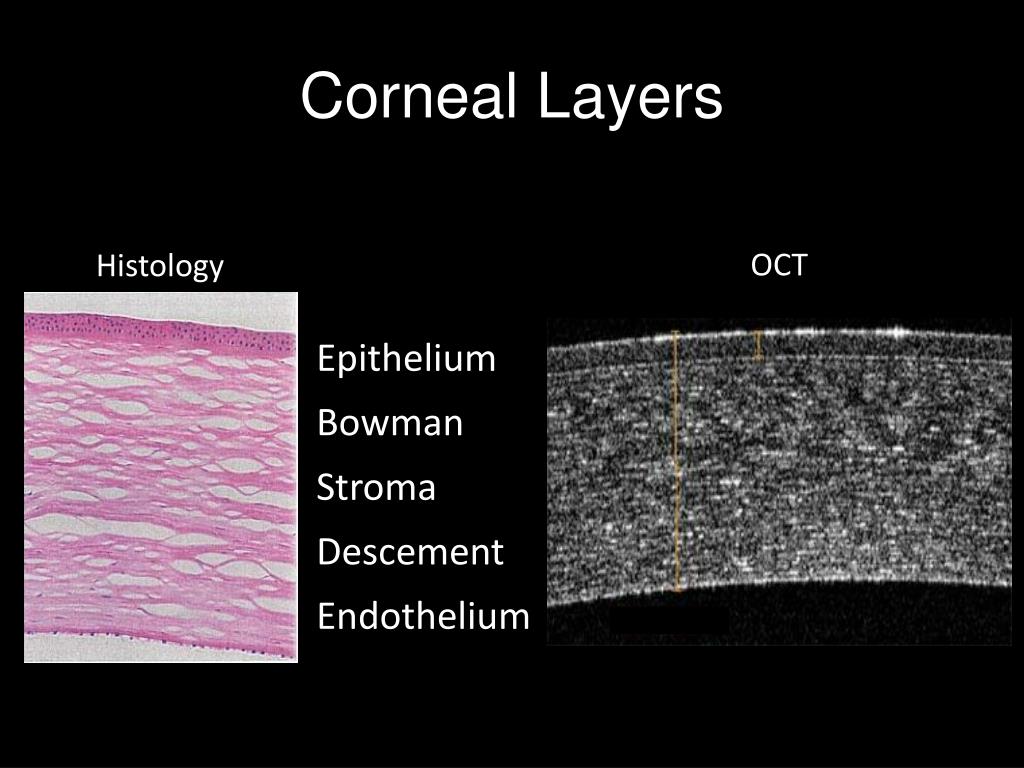 Corneal Layers

Histology

OCT

Epithelium

Bowman

Stroma

Descement

Endothelium